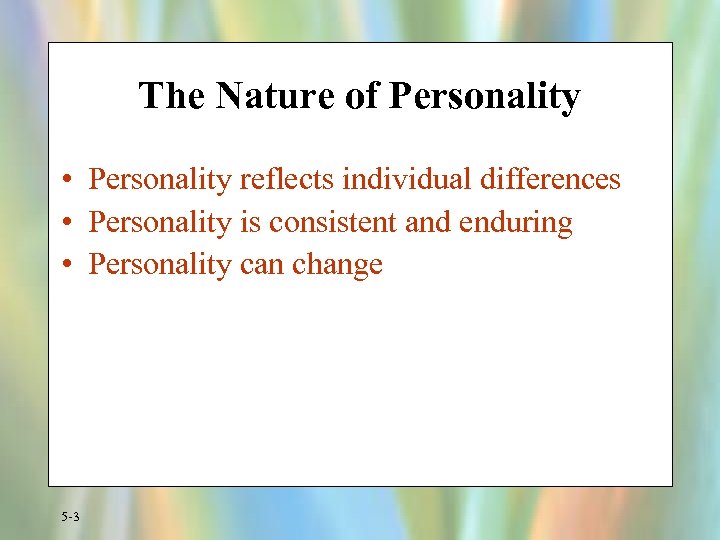 The Nature of Personality

• Personality reflects individual differences
• Personality is consistent and enduring
• Personality can change

5-3